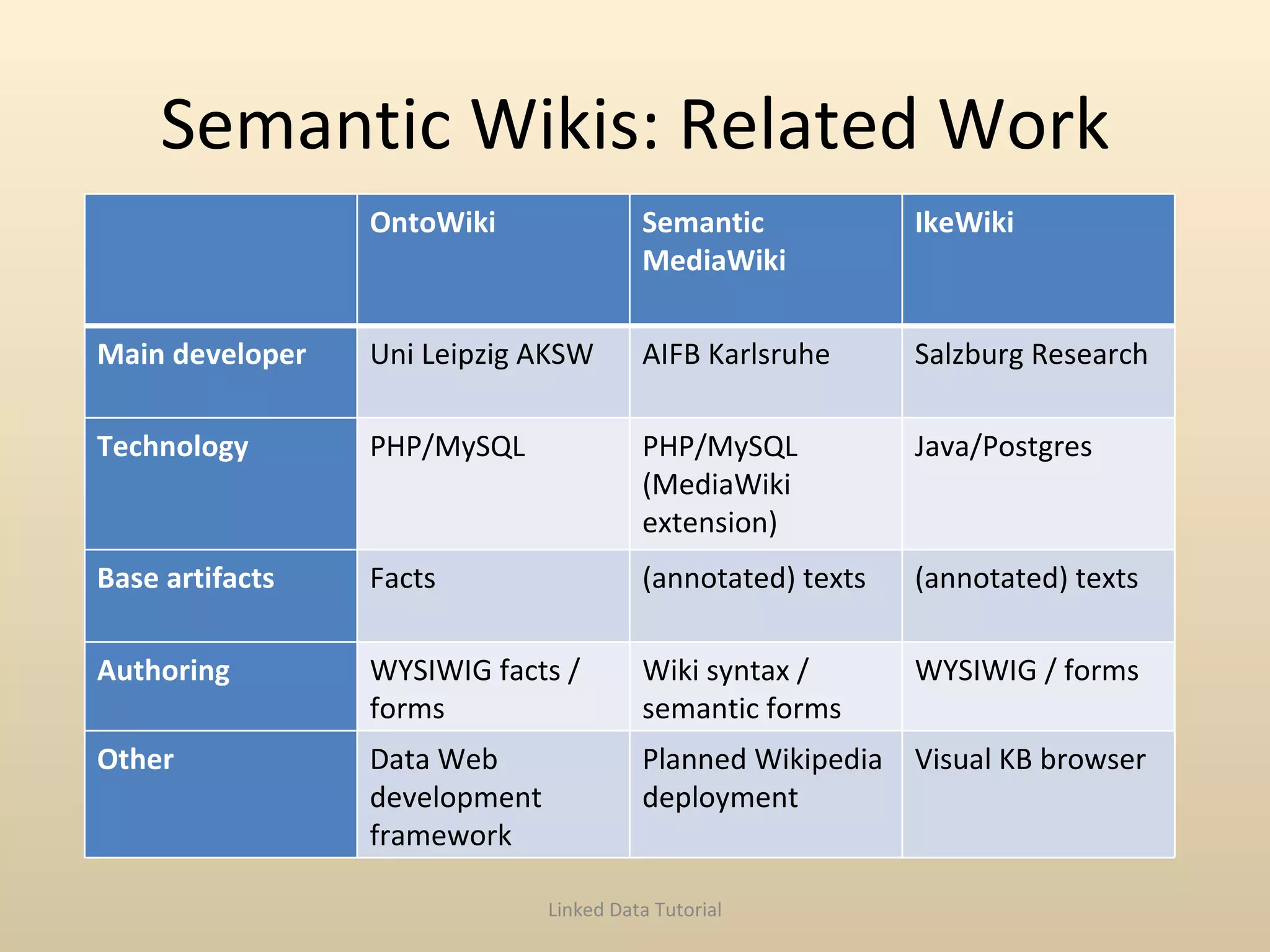 Semantic Wikis: Related Work

| | OntoWiki | Semantic MediaWiki | IkeWiki |
|---|---|---|---|
| Main developer | Uni Leipzig AKSW | AIFB Karlsruhe | Salzburg Research |
| Technology | PHP/MySQL | PHP/MySQL (MediaWiki extension) | Java/Postgres |
| Base artifacts | Facts | (annotated) texts | (annotated) texts |
| Authoring | WYSIWIG facts / forms | Wiki syntax / semantic forms | WYSIWIG / forms |
| Other | Data Web development framework | Planned Wikipedia deployment | Visual KB browser |

Linked Data Tutorial